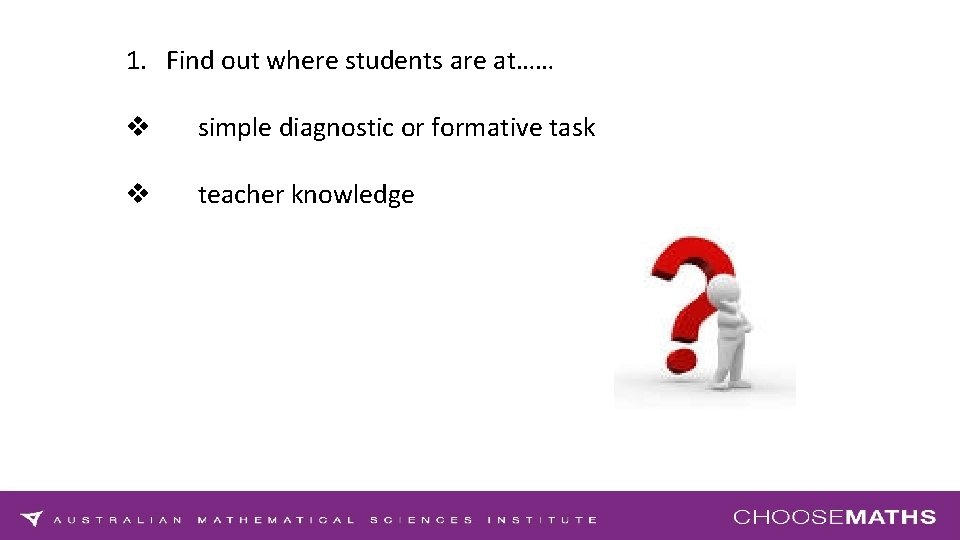 1. Find out where students are at……

❖ simple diagnostic or formative task

❖ teacher knowledge

AUSTRALIAN MATHEMATICAL SCIENCES INSTITUTE

CHOOSEMATHS